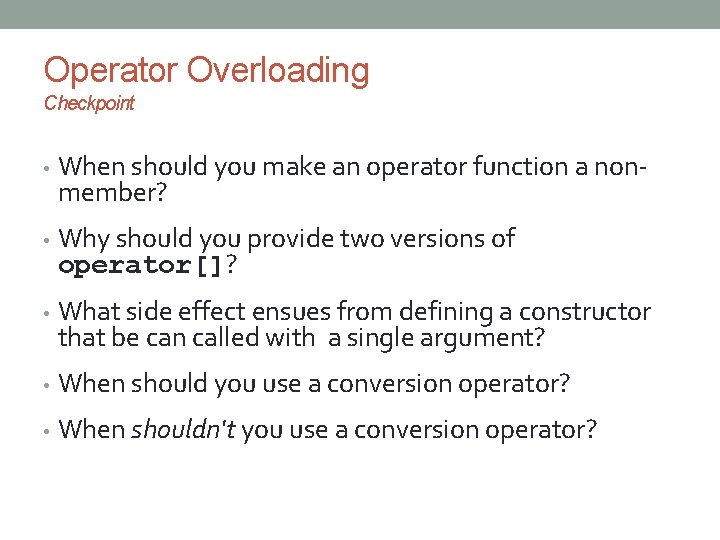 Operator Overloading
Checkpoint

• When should you make an operator function a non-member?

• Why should you provide two versions of operator[]?

• What side effect ensues from defining a constructor that be can called with  a single argument?

• When should you use a conversion operator?

• When shouldn't you use a conversion operator?